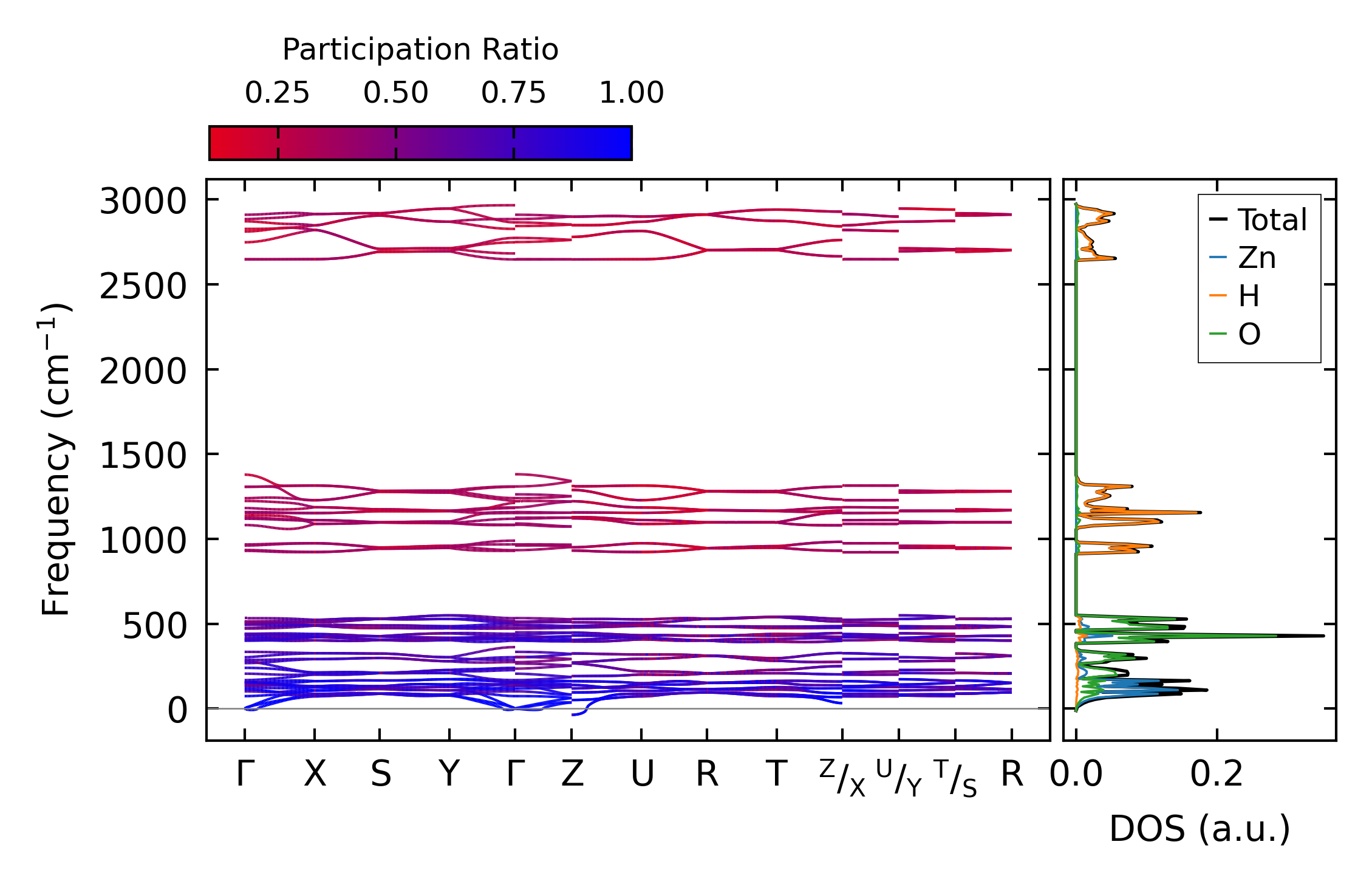 Participation Ratio

0.25 0.50 0.75 1.00

Frequency (cm$^{-1}$)

3000
2500
2000
1500
1000
500
0

Γ X S Y Γ Z U R T $^{Z}/_{X}$ $^{U}/_{Y}$ $^{T}/_{S}$ R

Total
Zn
H
O

0.0 0.2

DOS (a.u.)